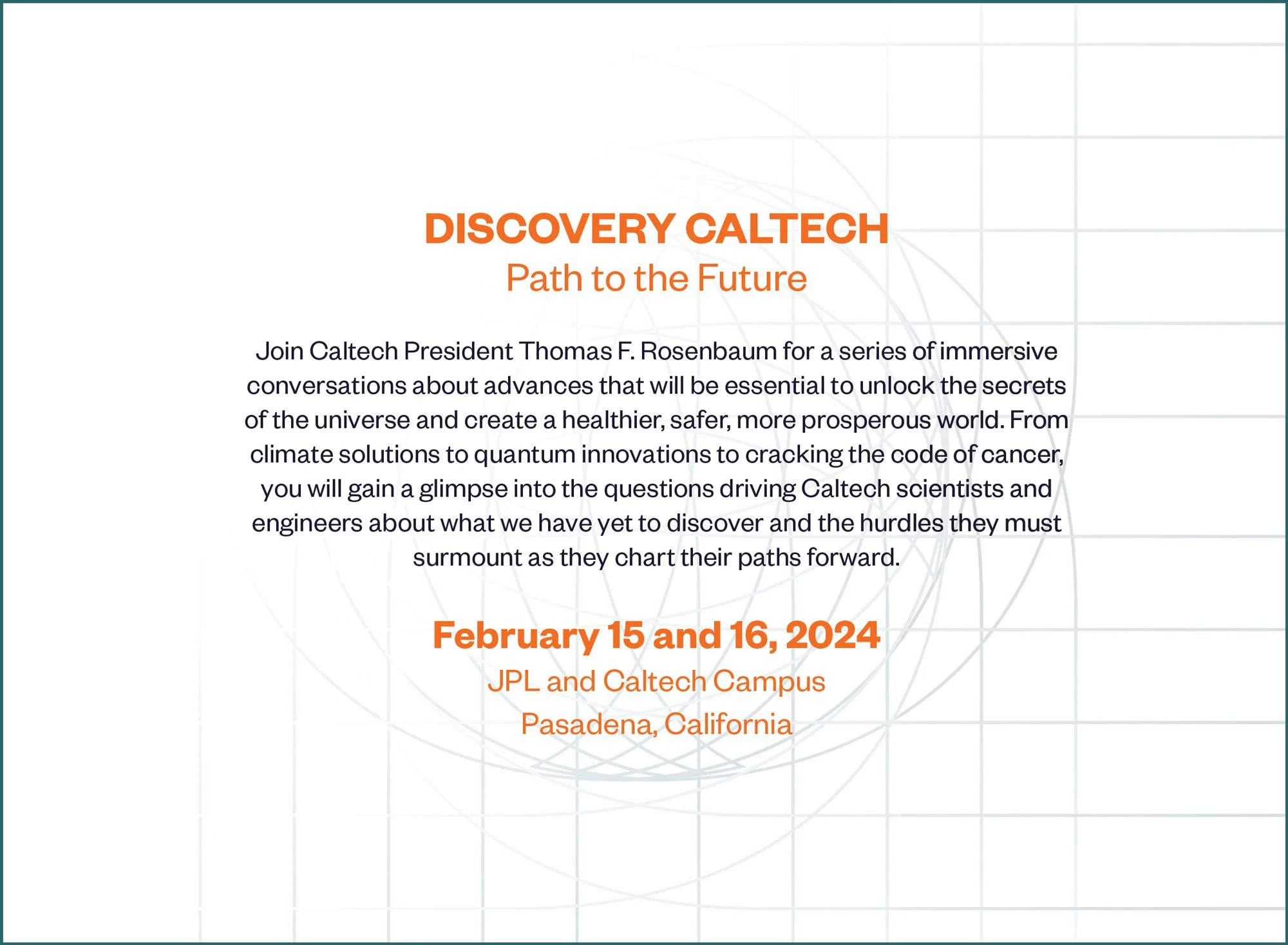 DISCOVERY CALTECH
Path to the Future

Join Caltech President Thomas F. Rosenbaum for a series of immersive conversations about advances that will be essential to unlock the secrets of the universe and create a healthier, safer, more prosperous world. From climate solutions to quantum innovations to cracking the code of cancer, you will gain a glimpse into the questions driving Caltech scientists and engineers about what we have yet to discover and the hurdles they must surmount as they chart their paths forward.

February 15 and 16, 2024
JPL and Caltech Campus
Pasadena, California